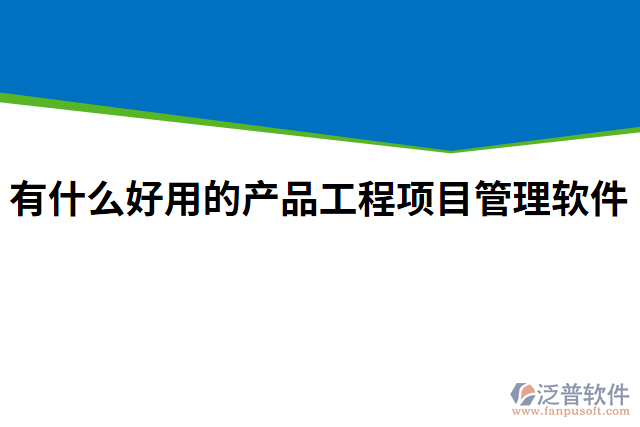 有什么好用的产品工程项目管理软件

泛普软件
www.fanpusoft.com